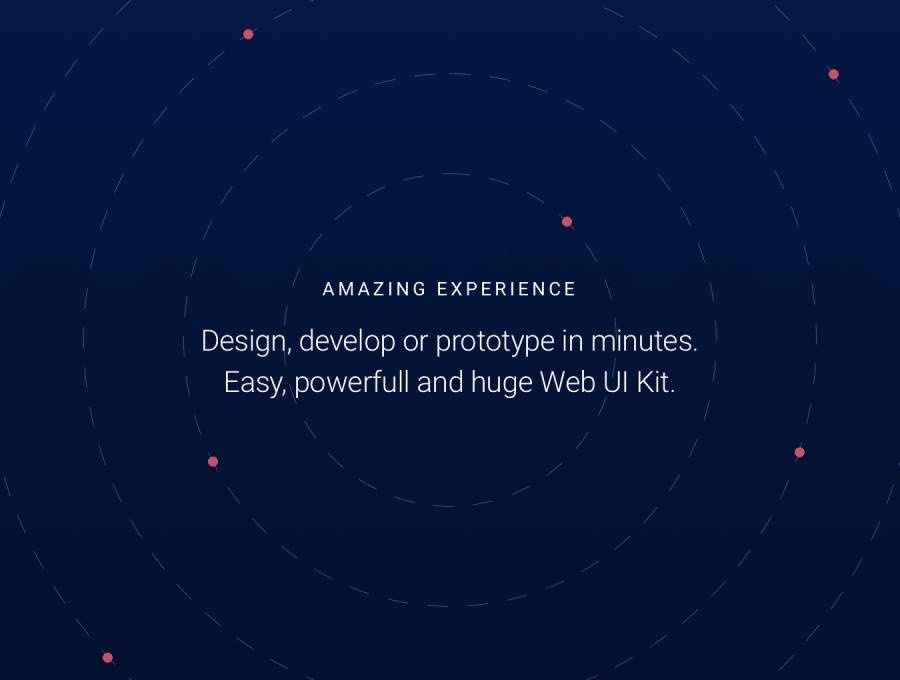 AMAZING EXPERIENCE

Design, develop or prototype in minutes. Easy, powerfull and huge Web UI Kit.